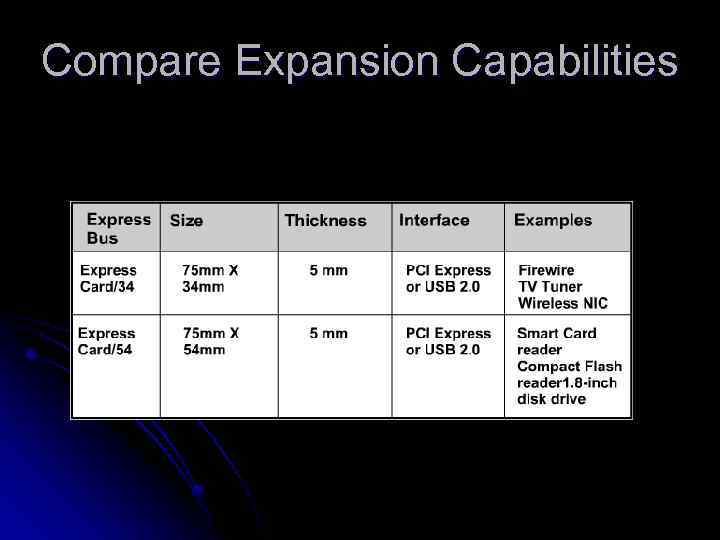 Compare Expansion Capabilities

| Express Bus | Size | Thickness | Interface | Examples |
|---|---|---|---|---|
| Express Card/34 | 75mm X 34mm | 5 mm | PCI Express or USB 2.0 | Firewire TV Tuner Wireless NIC |
| Express Card/54 | 75mm X 54mm | 5 mm | PCI Express or USB 2.0 | Smart Card reader Compact Flash reader1.8-inch disk drive |